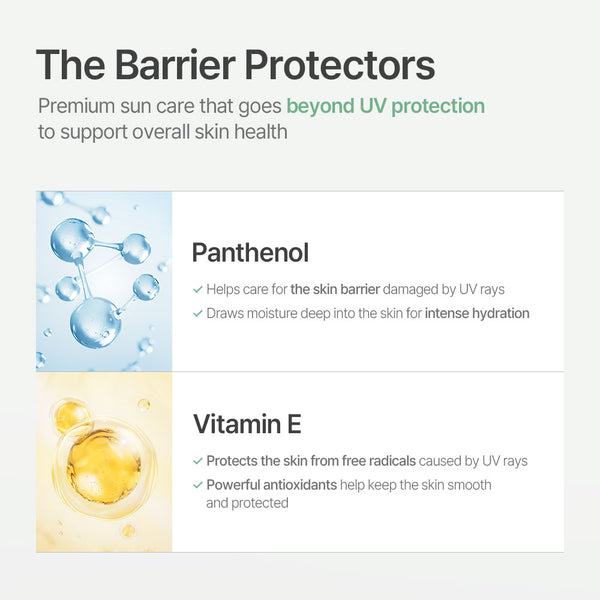 The Barrier Protectors

Premium sun care that goes beyond UV protection to support overall skin health

Panthenol

✓ Helps care for the skin barrier damaged by UV rays

✓ Draws moisture deep into the skin for intense hydration

Vitamin E

✓ Protects the skin from free radicals caused by UV rays

✓ Powerful antioxidants help keep the skin smooth and protected